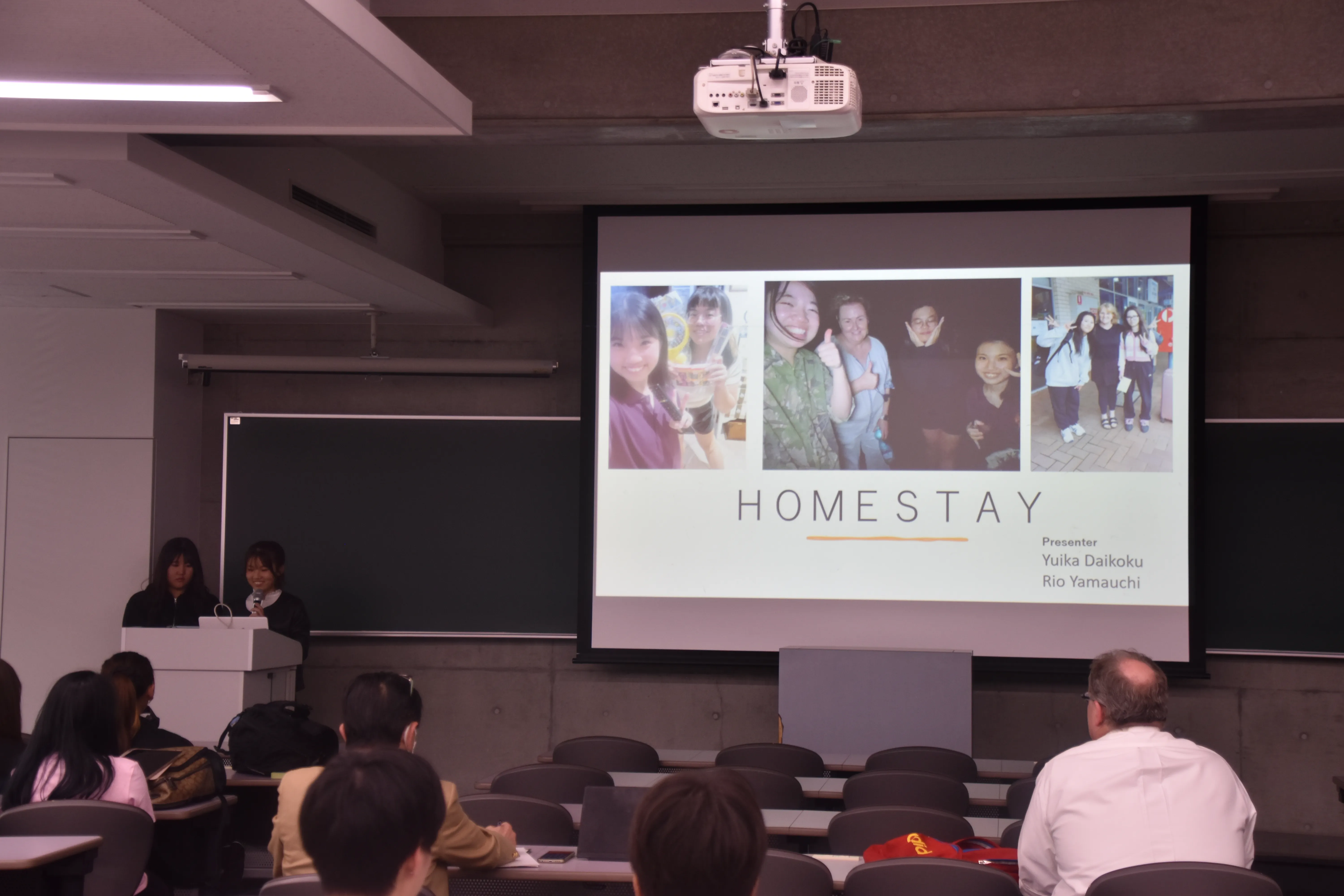 HOMESTAY

Presenter
Yuika Daikoku
Rio Yamauchi